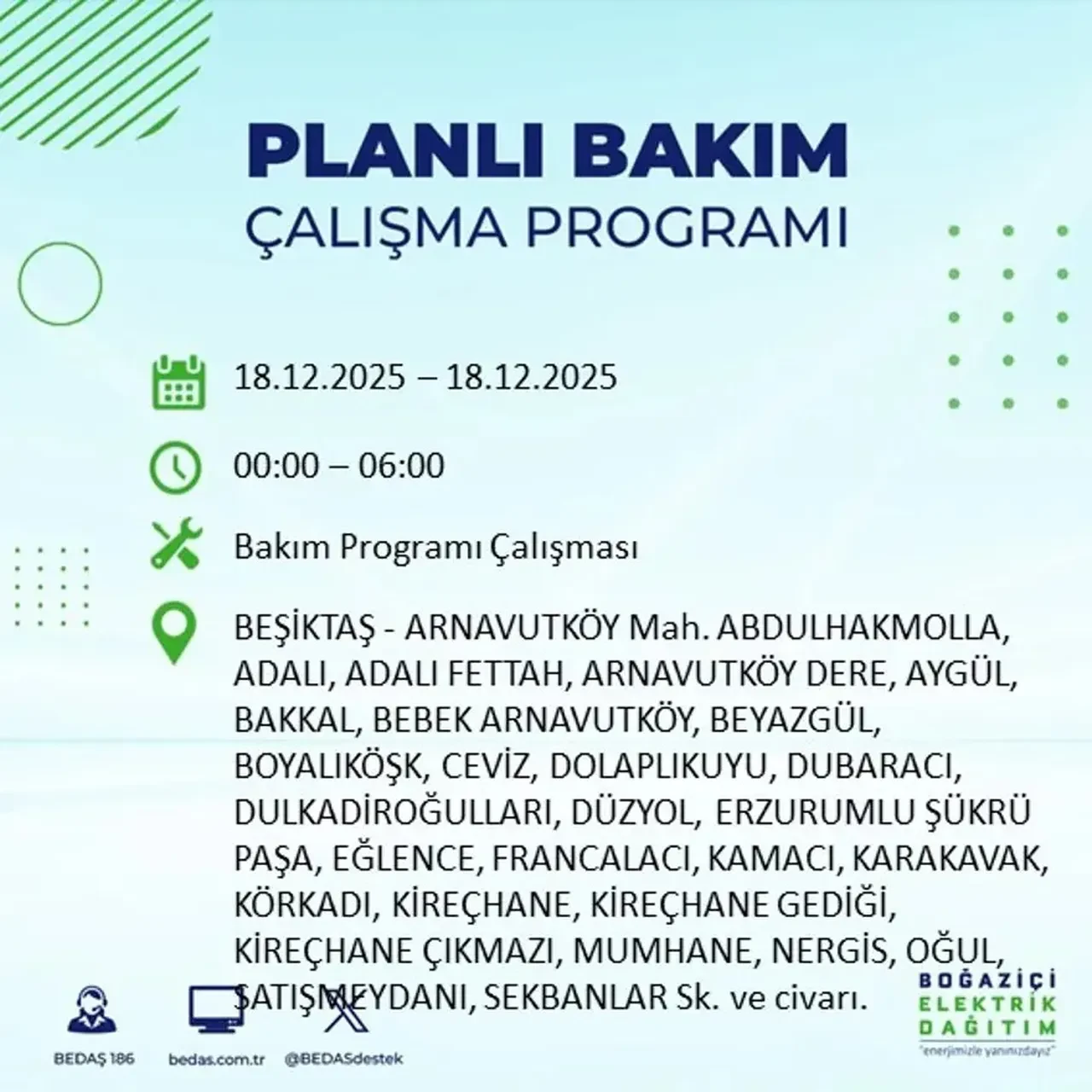 PLANLI BAKIM
ÇALIŞMA PROGRAMI

18.12.2025 – 18.12.2025

00:00 – 06:00

Bakım Programı Çalışması

BEŞİKTAŞ - ARNAVUTKÖY Mah. ABDULHAKMOLLA, ADALI, ADALI FETTAH, ARNAVUTKÖY DERE, AYGÜL, BAKKAL, BEBEK ARNAVUTKÖY, BEYAZGÜL, BOYALIKÖŞK, CEVİZ, DOLAPLIKUYU, DUBARACI, DULKADİROĞULLARI, DÜZYOL, ERZURUMLU ŞÜKRÜ PAŞA, EĞLENCE, FRANCALACI, KAMACI, KARAKAVAK, KÖRKADI, KİREÇHANE, KİREÇHANE GEDİĞİ, KİREÇHANE ÇIKMAZI, MUMHANE, NERGİS, OĞUL, SATIŞMEYDANI, SEKBANLAR Sk. ve civarı.

BEDAŞ 186
bedas.com.tr
@BEDASdestek

BOĞAZİÇİ ELEKTRİK DAĞITIM
"enerjimizle yanınızdayız"